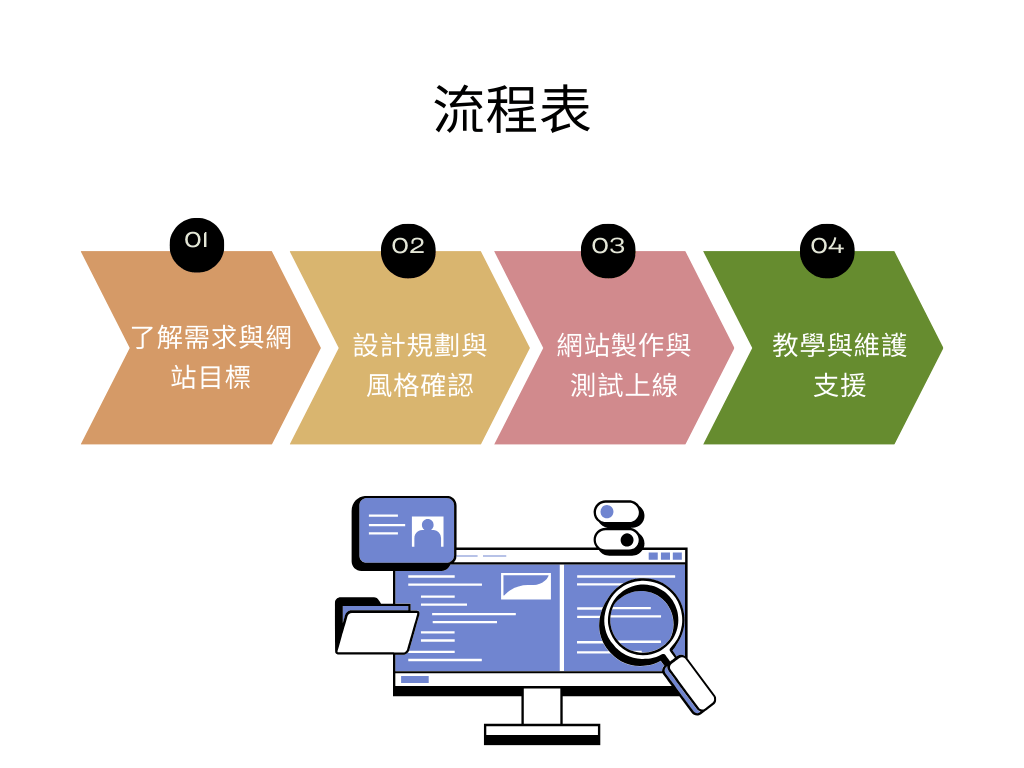 流程表

01
了解需求與網站目標

02
設計規劃與風格確認

03
網站製作與測試上線

04
教學與維護支援